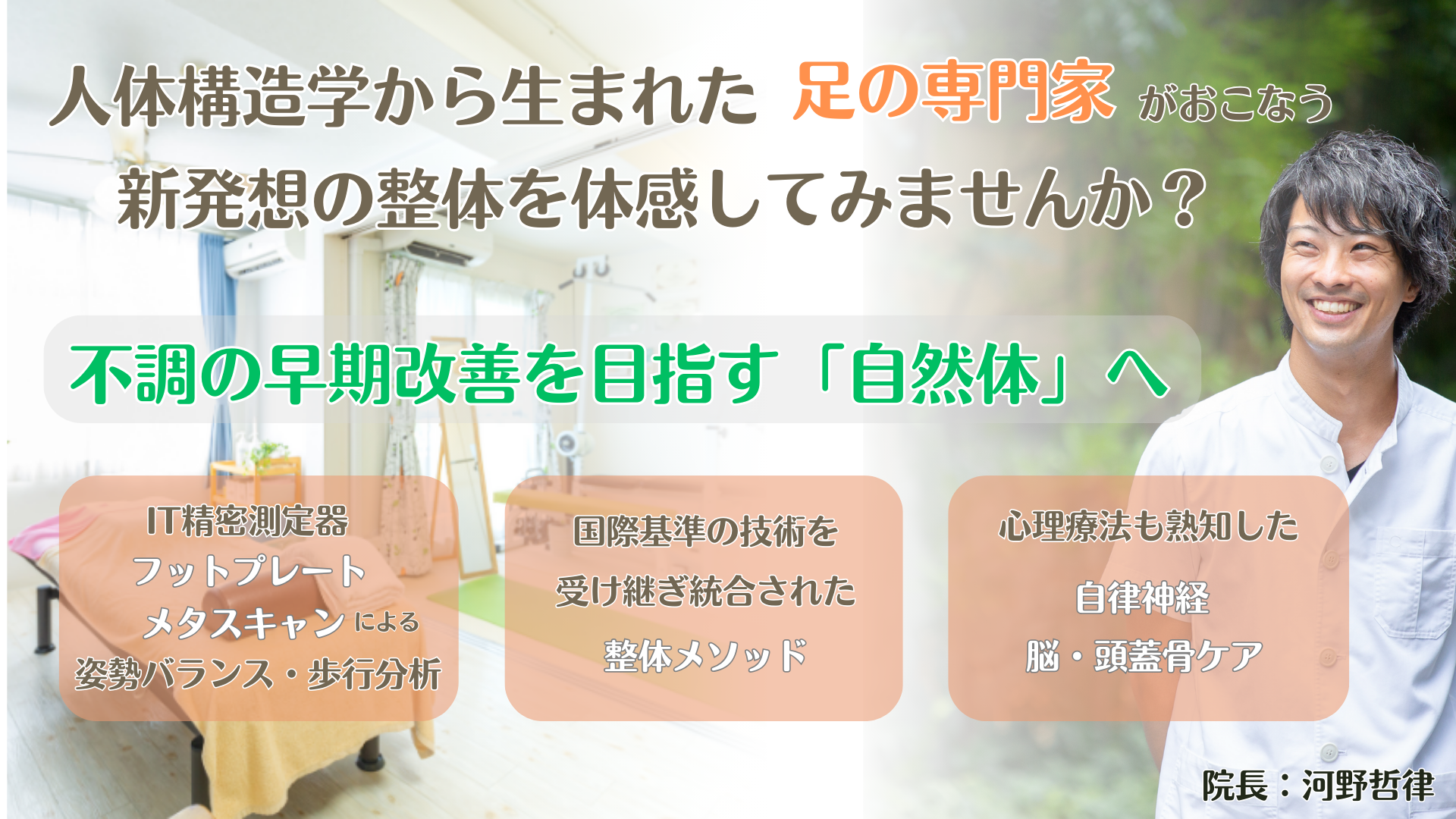 人体構造学から生まれた 足の専門家 がおこなう
新発想の整体を体感してみませんか？

不調の早期改善を目指す「自然体」へ

IT精密測定器
フットプレート
メタスキャン による
姿勢バランス・歩行分析

国際基準の技術を
受け継ぎ統合された
整体メソッド

心理療法も熟知した
自律神経
脳・頭蓋骨ケア

院長：河野哲律